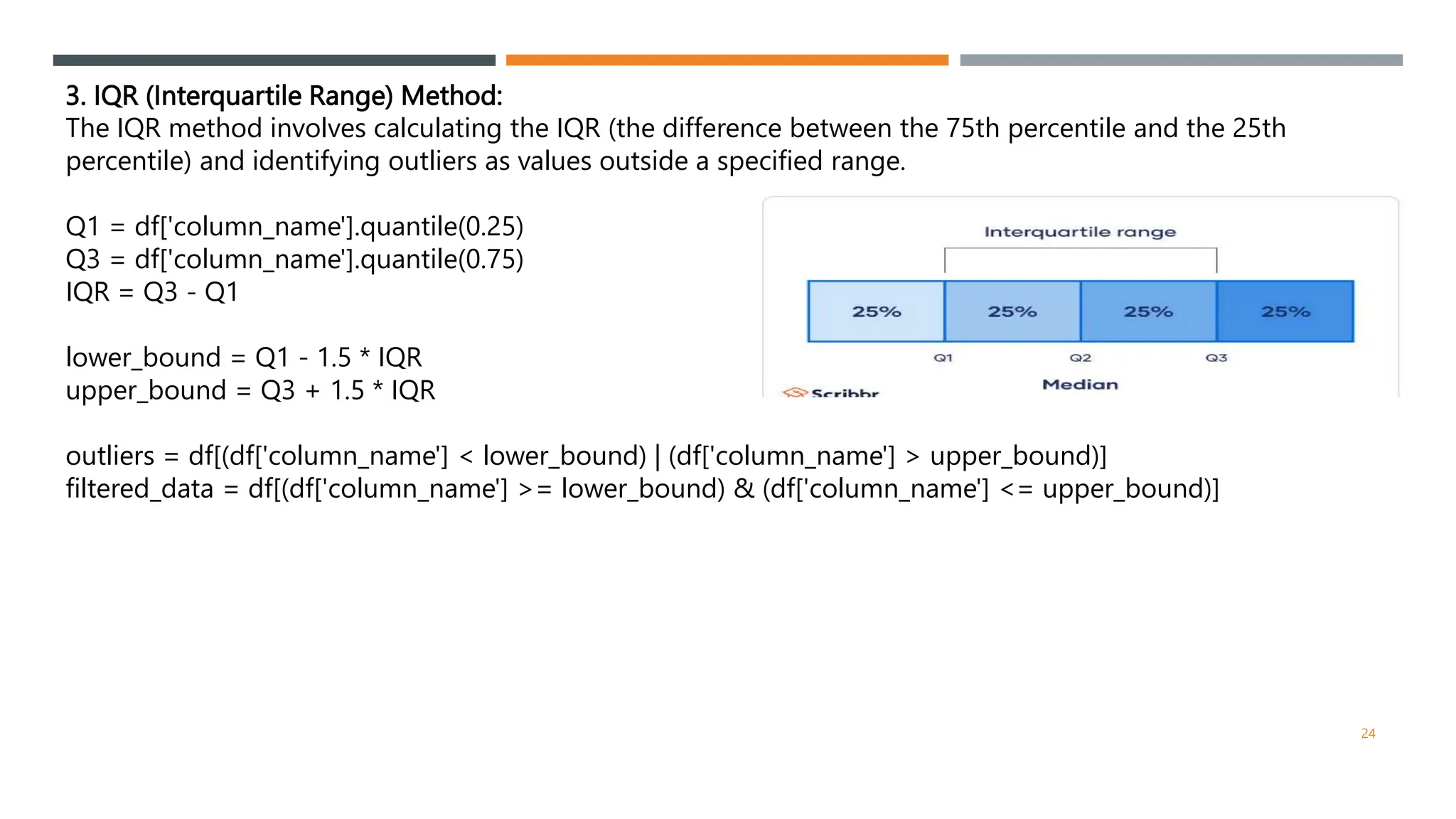 3. IQR (Interquartile Range) Method:
The IQR method involves calculating the IQR (the difference between the 75th percentile and the 25th percentile) and identifying outliers as values outside a specified range.

Q1 = df['column_name'].quantile(0.25)
Q3 = df['column_name'].quantile(0.75)
IQR = Q3 - Q1

lower_bound = Q1 - 1.5 * IQR
upper_bound = Q3 + 1.5 * IQR

Interquartile range

25%
25%
25%
25%

Q1
Q2
Q3
Median

Scribbr

outliers = df[(df['column_name'] < lower_bound) | (df['column_name'] > upper_bound)]
filtered_data = df[(df['column_name'] >= lower_bound) & (df['column_name'] <= upper_bound)]

24